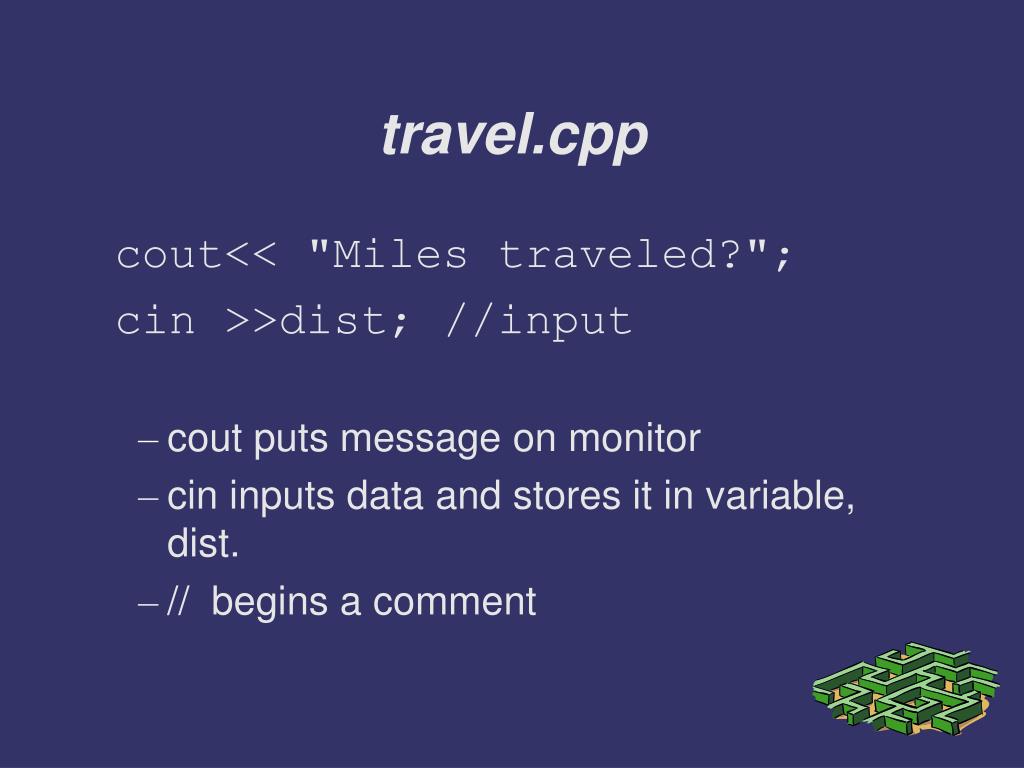 travel.cpp

cout<< "Miles traveled?";
cin >>dist; //input

– cout puts message on monitor
– cin inputs data and stores it in variable, dist.
– // begins a comment